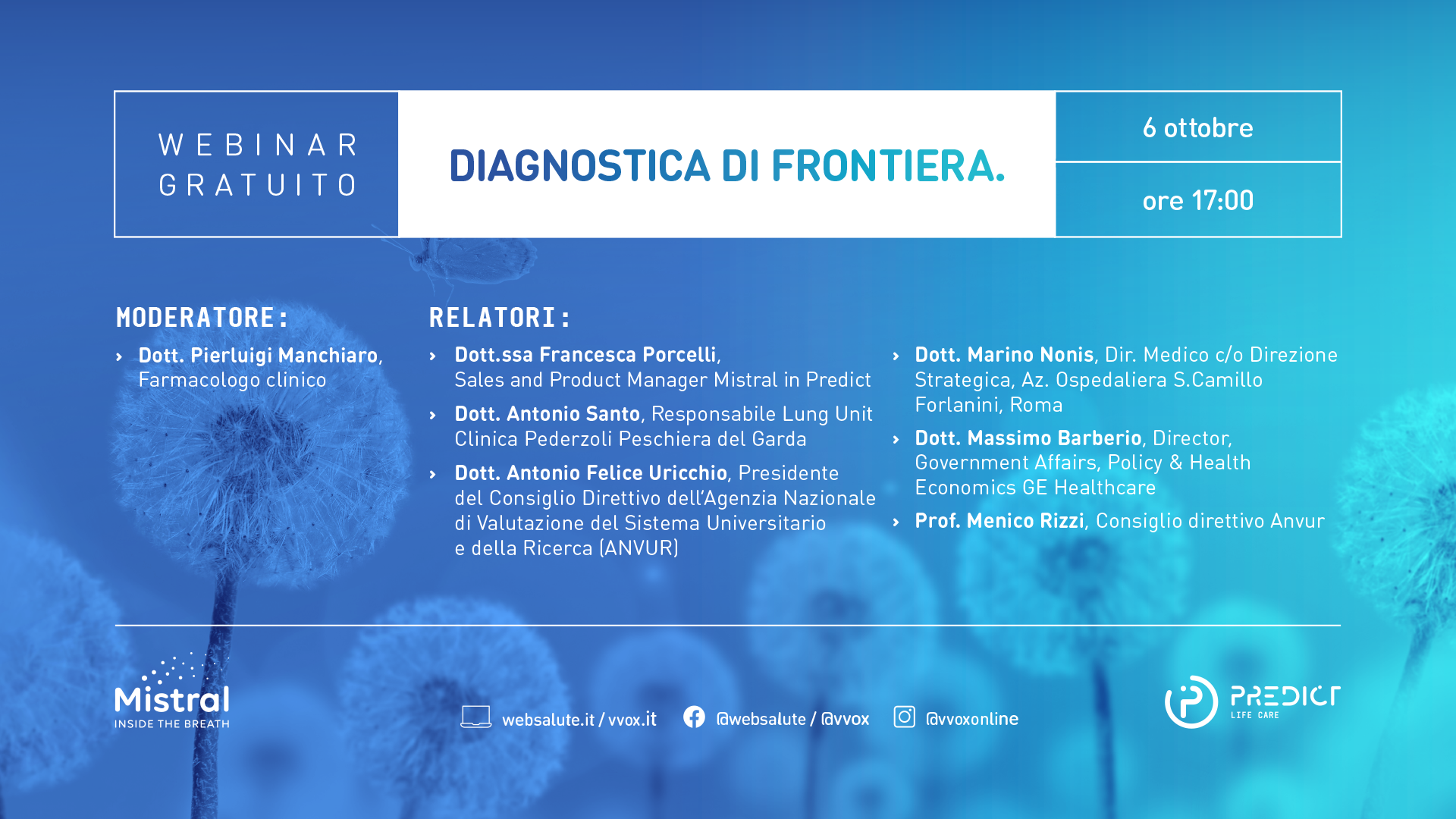 WEBINAR GRATUITO

DIAGNOSTICA DI FRONTIERA.

6 ottobre

ore 17:00

MODERATORE:

› Dott. Pierluigi Manchiaro, Farmacologo clinico

RELATORI:

› Dott.ssa Francesca Porcelli, Sales and Product Manager Mistral in Predict

› Dott. Antonio Santo, Responsabile Lung Unit Clinica Pederzoli Peschiera del Garda

› Dott. Antonio Felice Uricchio, Presidente del Consiglio Direttivo dell'Agenzia Nazionale di Valutazione del Sistema Universitario e della Ricerca (ANVUR)

› Dott. Marino Nonis, Dir. Medico c/o Direzione Strategica, Az. Ospedaliera S.Camillo Forlanini, Roma

› Dott. Massimo Barberio, Director, Government Affairs, Policy & Health Economics GE Healthcare

› Prof. Menico Rizzi, Consiglio direttivo Anvur

Mistral INSIDE THE BREATH

websalute.it / vvox.it

@websalute / @vvox

@vvoxonline

PREDICT LIFE CARE